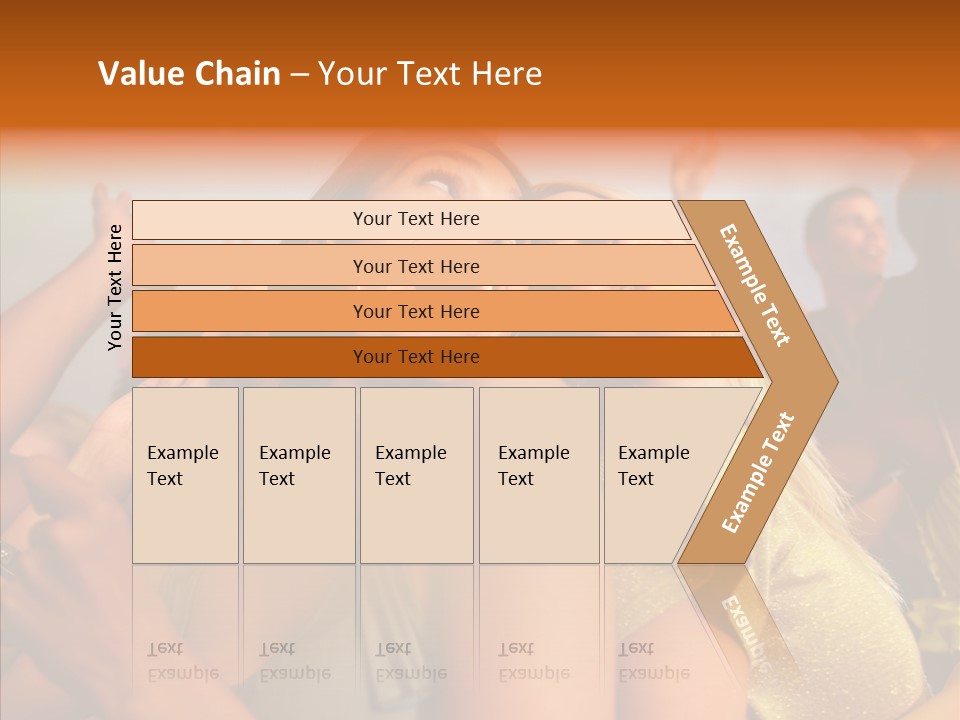 Value Chain – Your Text Here

Your Text Here

Your Text Here

Your Text Here

Your Text Here

Your Text Here

Example Text

Example Text

Example Text

Example Text

Example Text

Example Text

Example Text